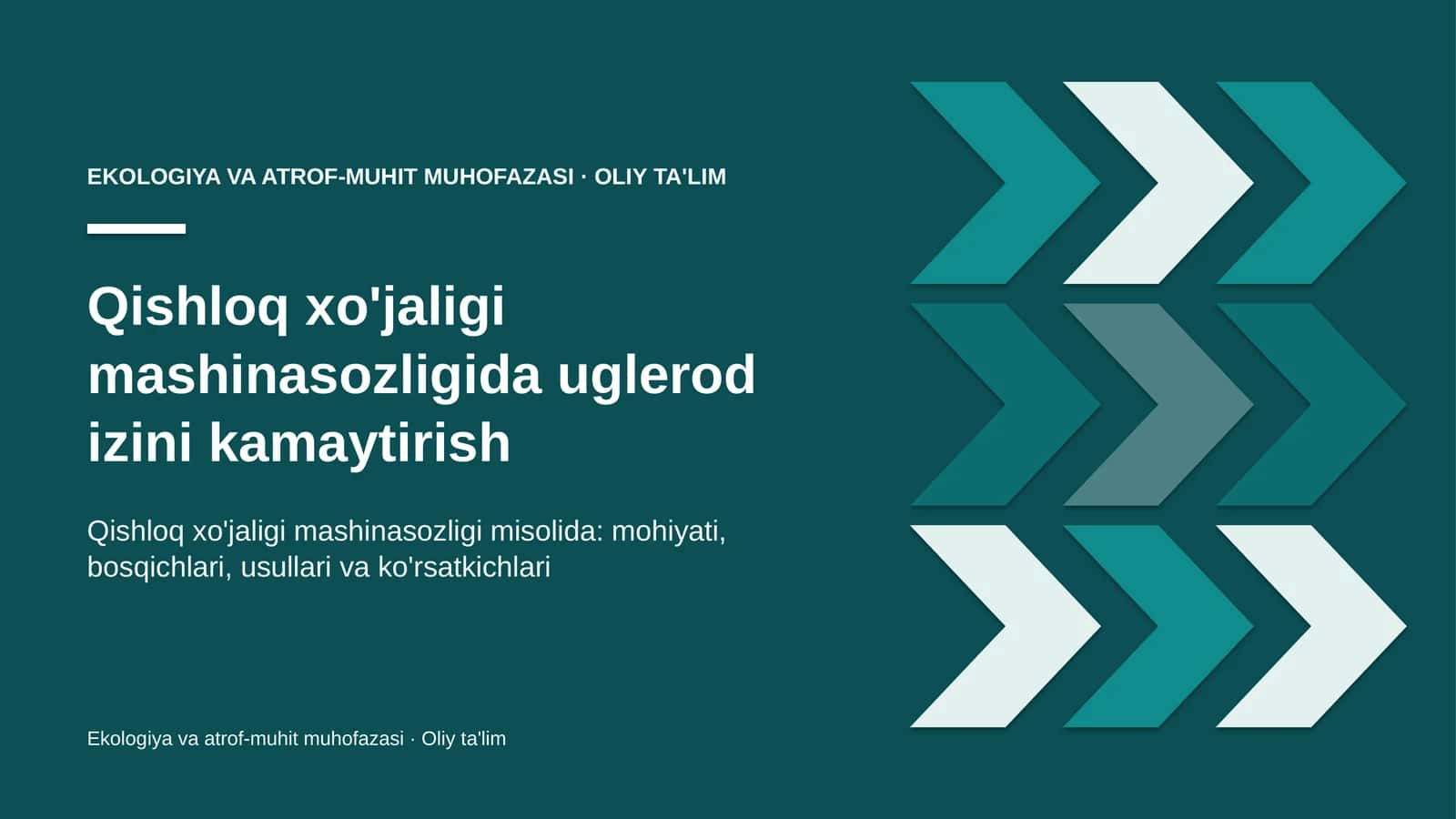 EKOLOGIYA VA ATROF-MUHIT MUHOFAZASI · OLIY TA'LIM

Qishloq xo'jaligi mashinasozligida uglerod izini kamaytirish

Qishloq xo'jaligi mashinasozligi misolida: mohiyati, bosqichlari, usullari va ko'rsatkichlari

Ekologiya va atrof-muhit muhofazasi · Oliy ta'lim